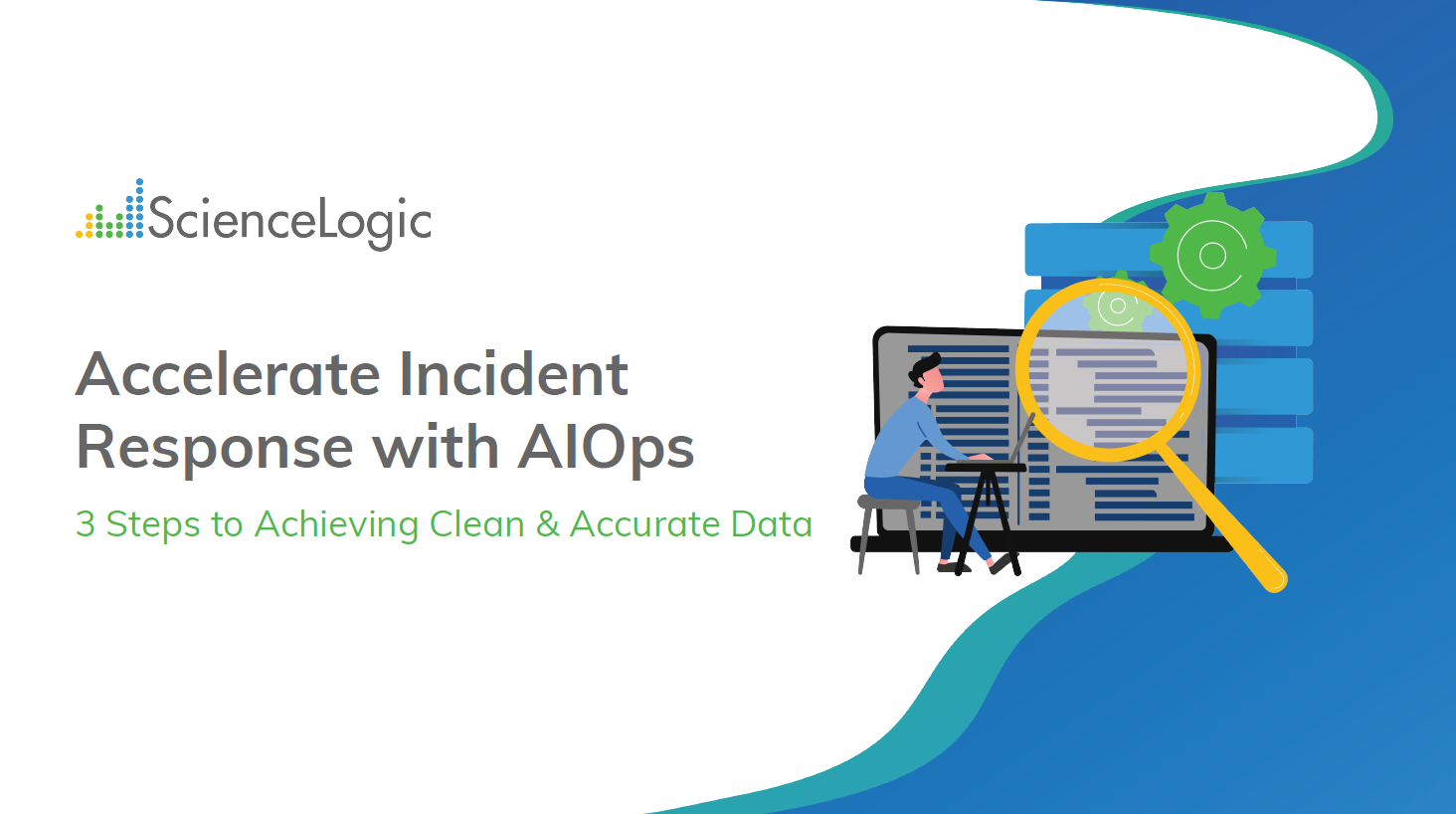 ScienceLogic

Accelerate Incident Response with AIOps

3 Steps to Achieving Clean & Accurate Data